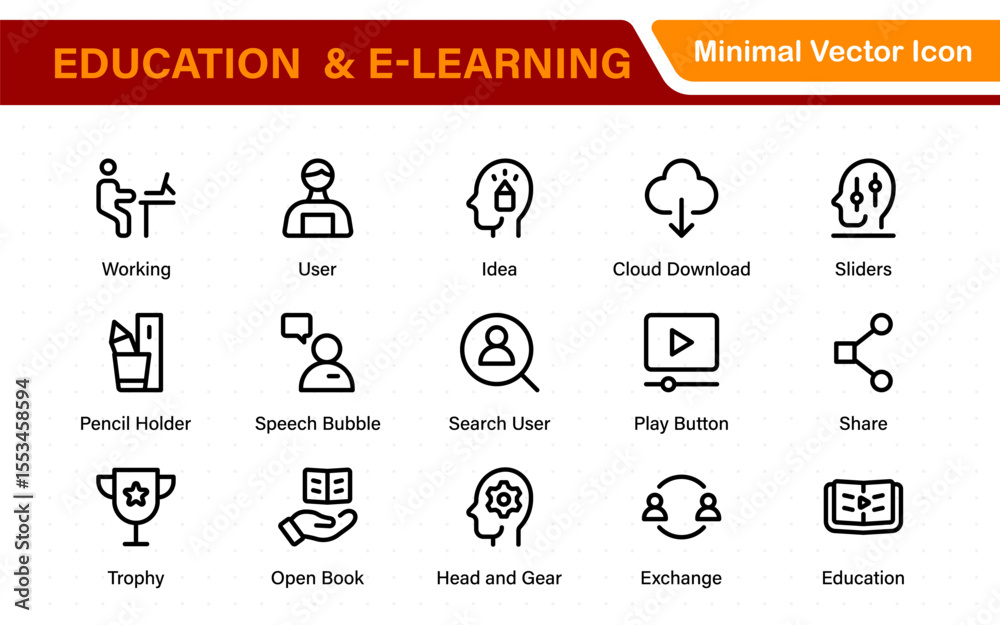 EDUCATION & E-LEARNING

Minimal Vector Icon

Working
User
Idea
Cloud Download
Sliders

Pencil Holder
Speech Bubble
Search User
Play Button
Share

Trophy
Open Book
Head and Gear
Exchange
Education

Adobe Stock | #1553458594